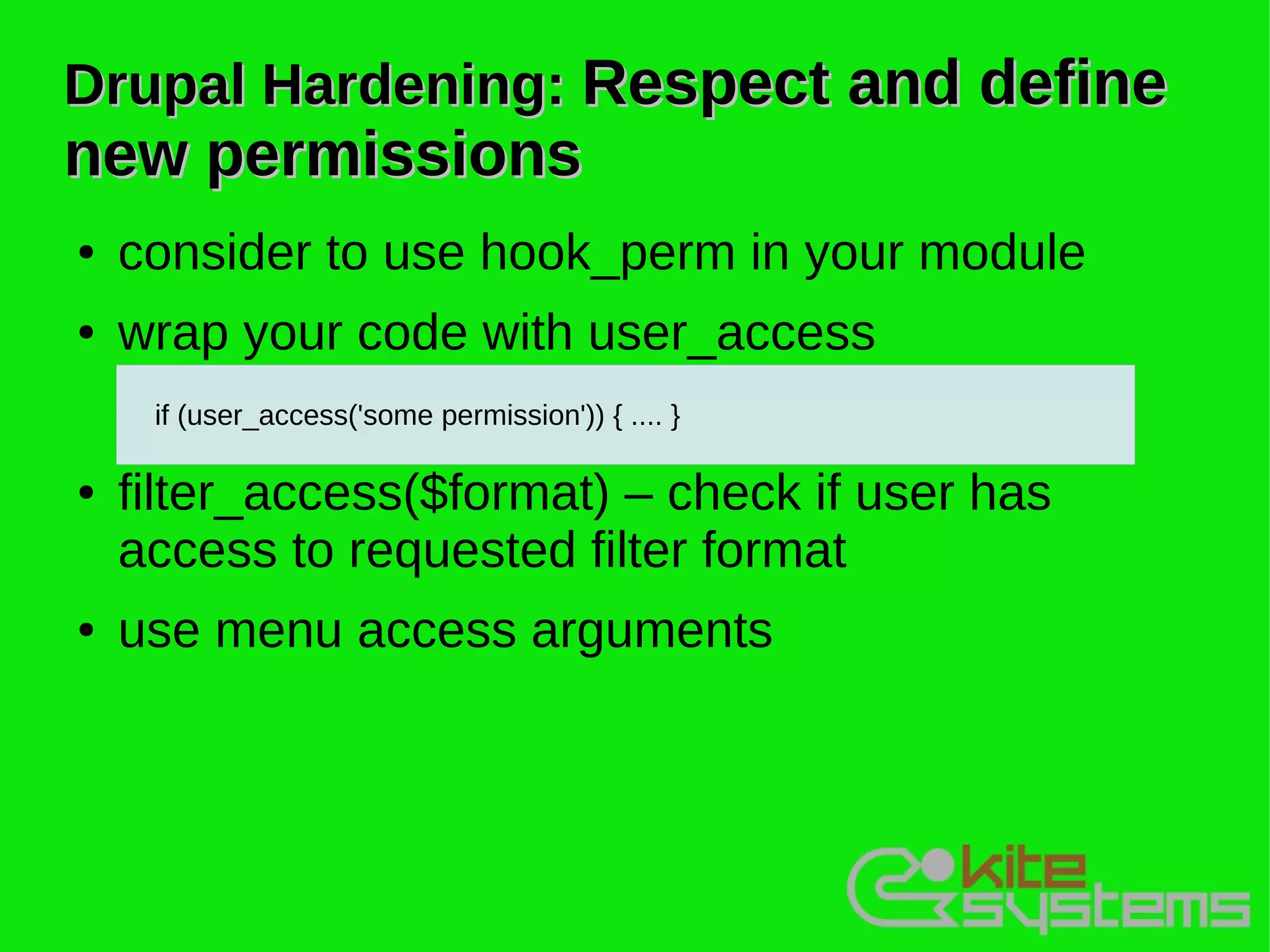 Drupal Hardening: Respect and define new permissions

• consider to use hook_perm in your module

• wrap your code with user_access

if (user_access('some permission')) { .... }

• filter_access($format) – check if user has access to requested filter format

• use menu access arguments

kite systems